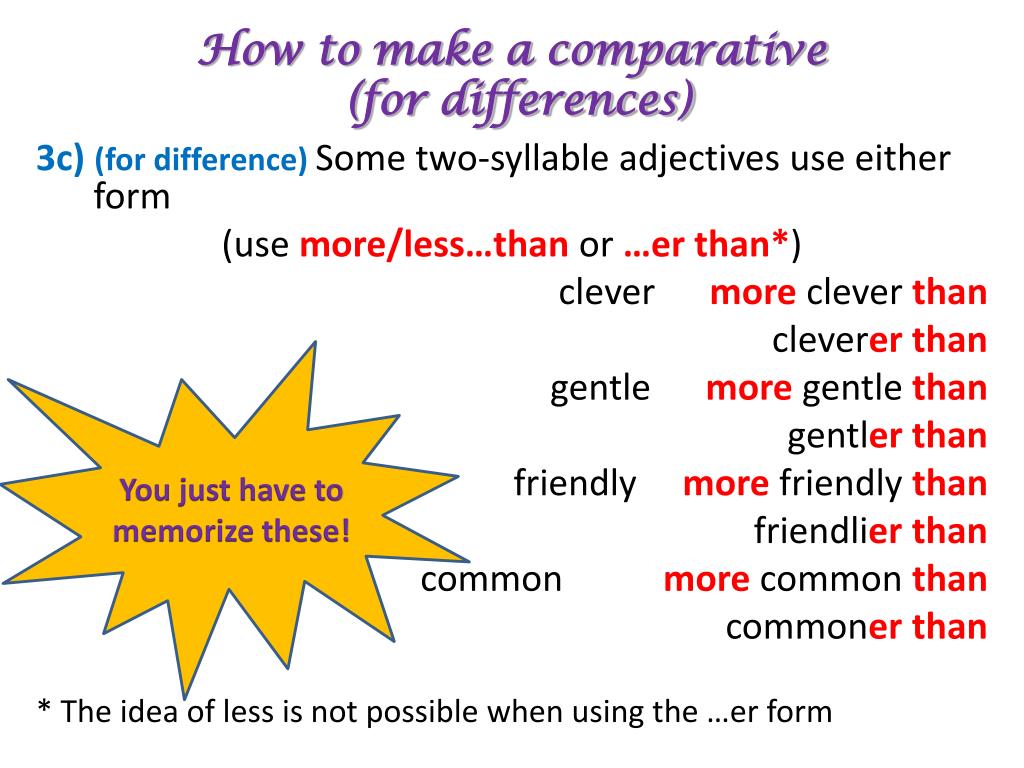 How to make a comparative (for differences)

3c) (for difference) Some two-syllable adjectives use either form

(use more/less…than or …er than*)

clever more clever than
cleverer than

gentle more gentle than
gentler than

friendly more friendly than
friendlier than

common more common than
commoner than

You just have to memorize these!

* The idea of less is not possible when using the …er form